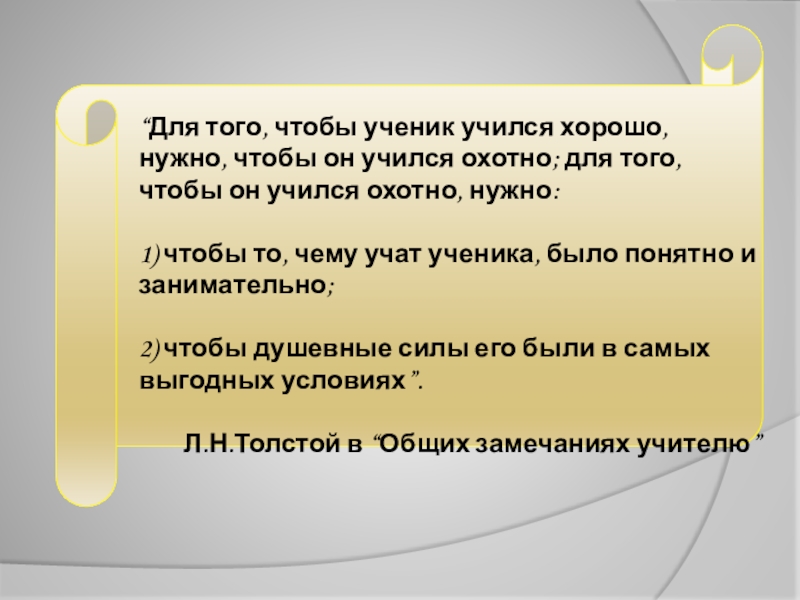 “Для того, чтобы ученик учился хорошо, нужно, чтобы он учился охотно; для того, чтобы он учился охотно, нужно:

1) чтобы то, чему учат ученика, было понятно и занимательно;

2) чтобы душевные силы его были в самых выгодных условиях ”.

Л.Н.Толстой в “Общих замечаниях учителю ”